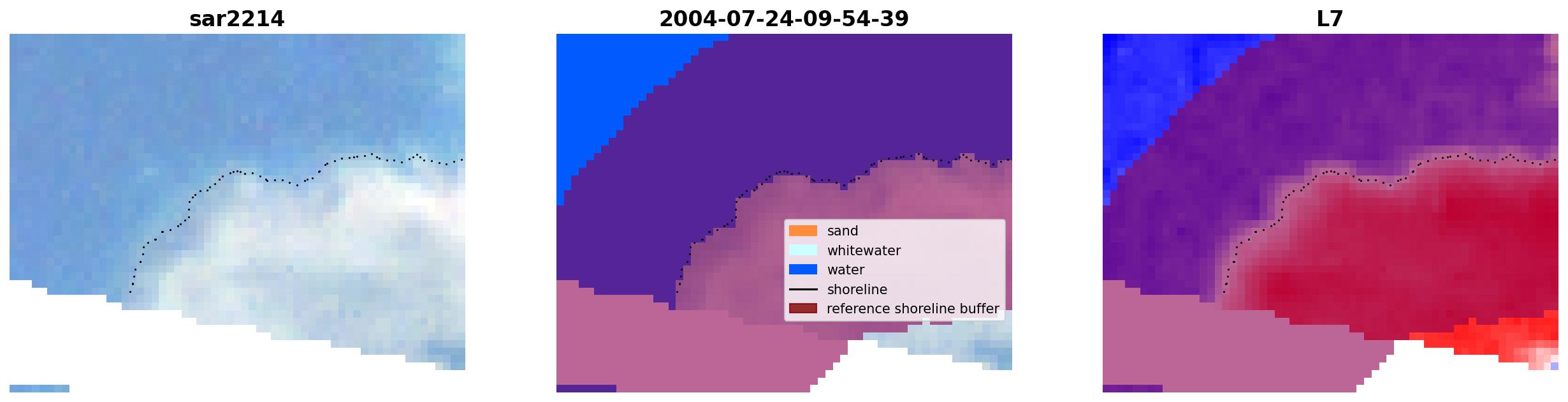 sar2214

2004-07-24-09-54-39

sand
whitewater
water
shoreline
reference shoreline buffer

L7